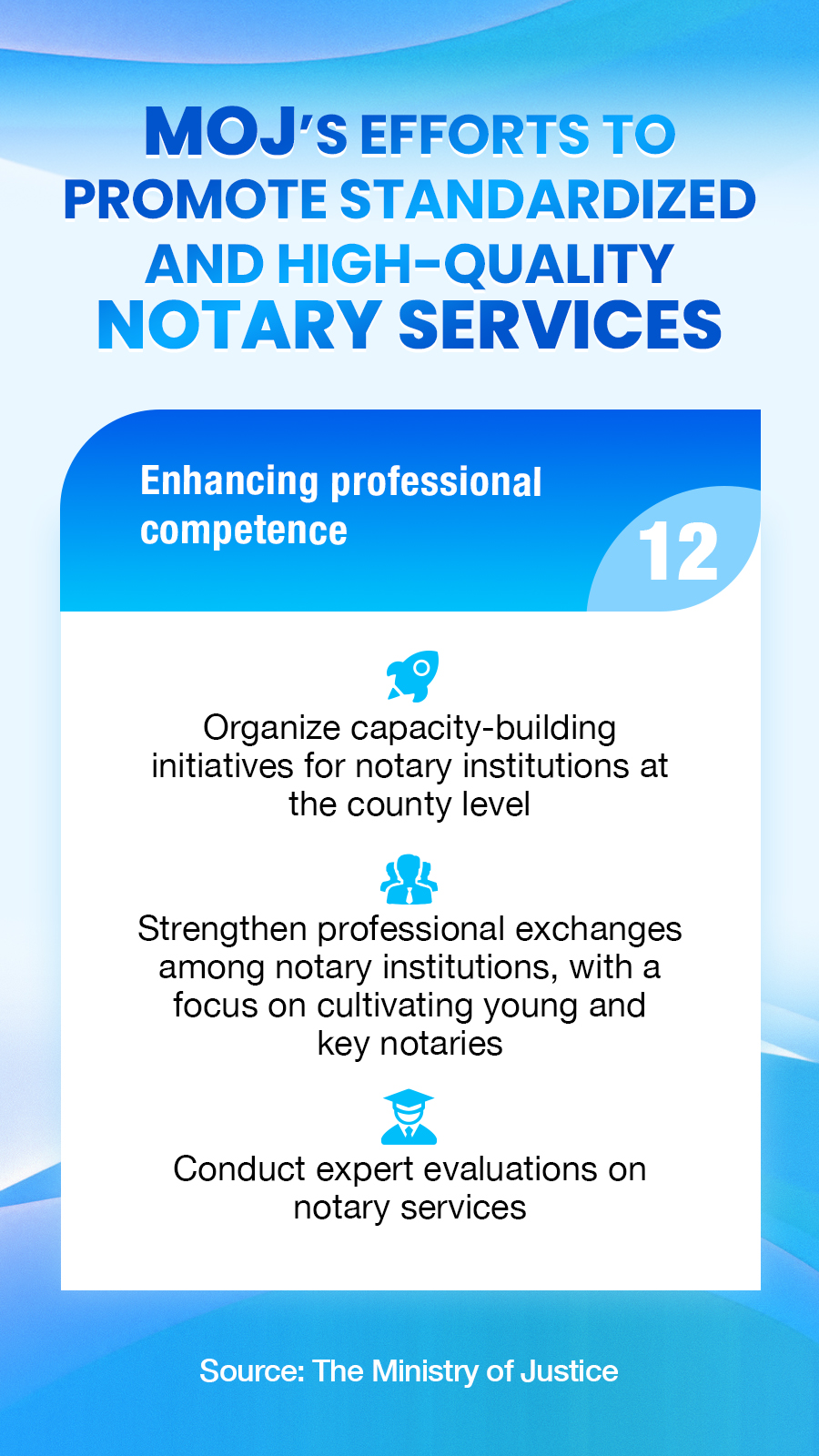 MOJ'S EFFORTS TO PROMOTE STANDARDIZED AND HIGH-QUALITY NOTARY SERVICES

Enhancing professional competence

12

Organize capacity-building initiatives for notary institutions at the county level

Strengthen professional exchanges among notary institutions, with a focus on cultivating young and key notaries

Conduct expert evaluations on notary services

Source: The Ministry of Justice